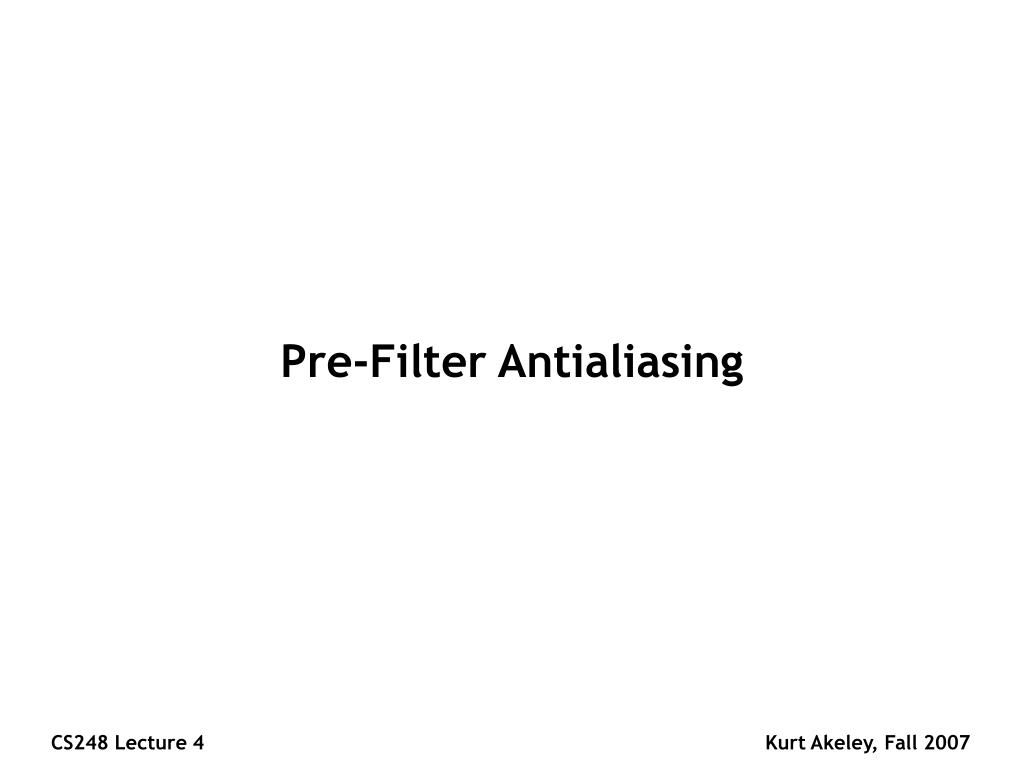 Pre-Filter Antialiasing

CS248 Lecture 4

Kurt Akeley, Fall 2007